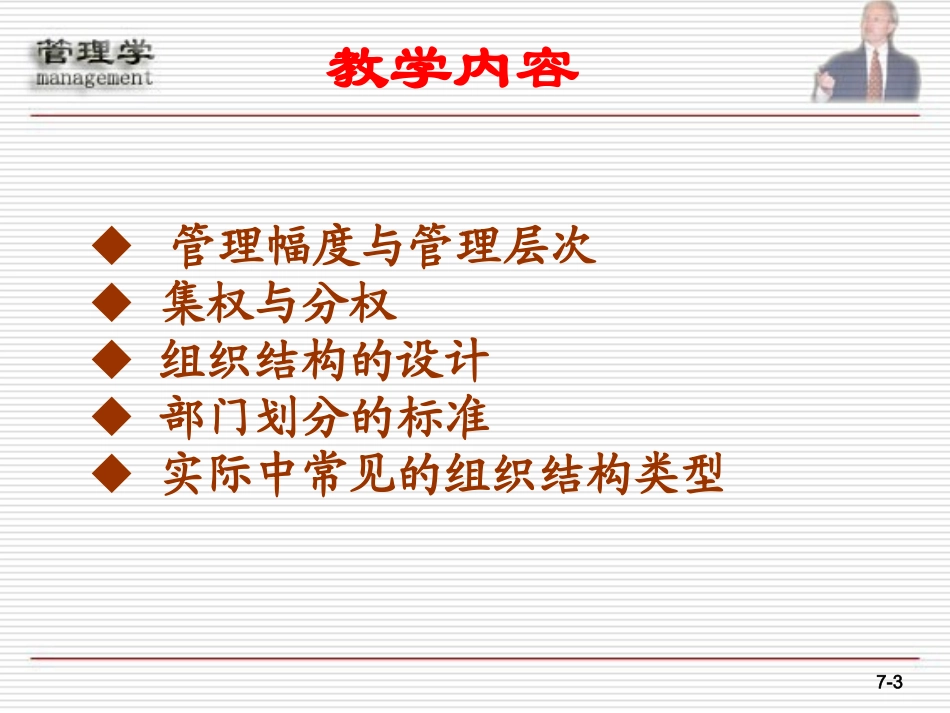 管理学
management

教学内容

◆ 管理幅度与管理层次
◆ 集权与分权
◆ 组织结构的设计
◆ 部门划分的标准
◆ 实际中常见的组织结构类型

7-3